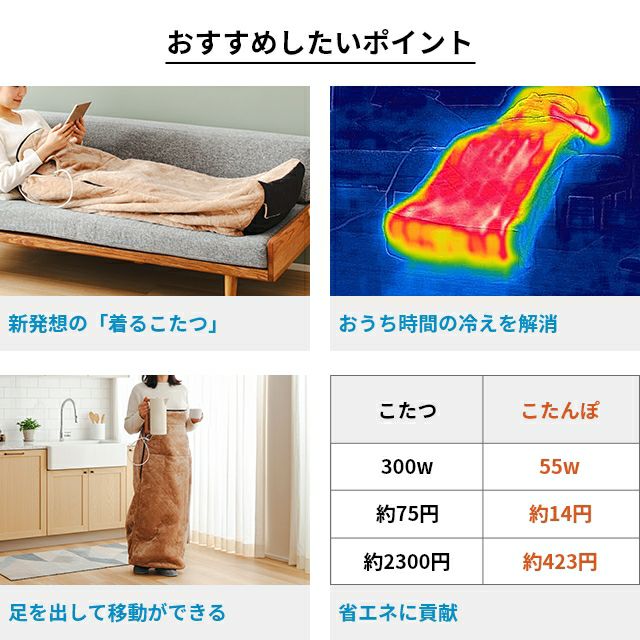 おすすめしたいポイント

新発想の「着るこたつ」

おうち時間の冷えを解消

足を出して移動ができる

| こたつ | こたんぽ |
|---|---|
| 300w | 55w |
| 約75円 | 約14円 |
| 約2300円 | 約423円 |

省エネに貢献